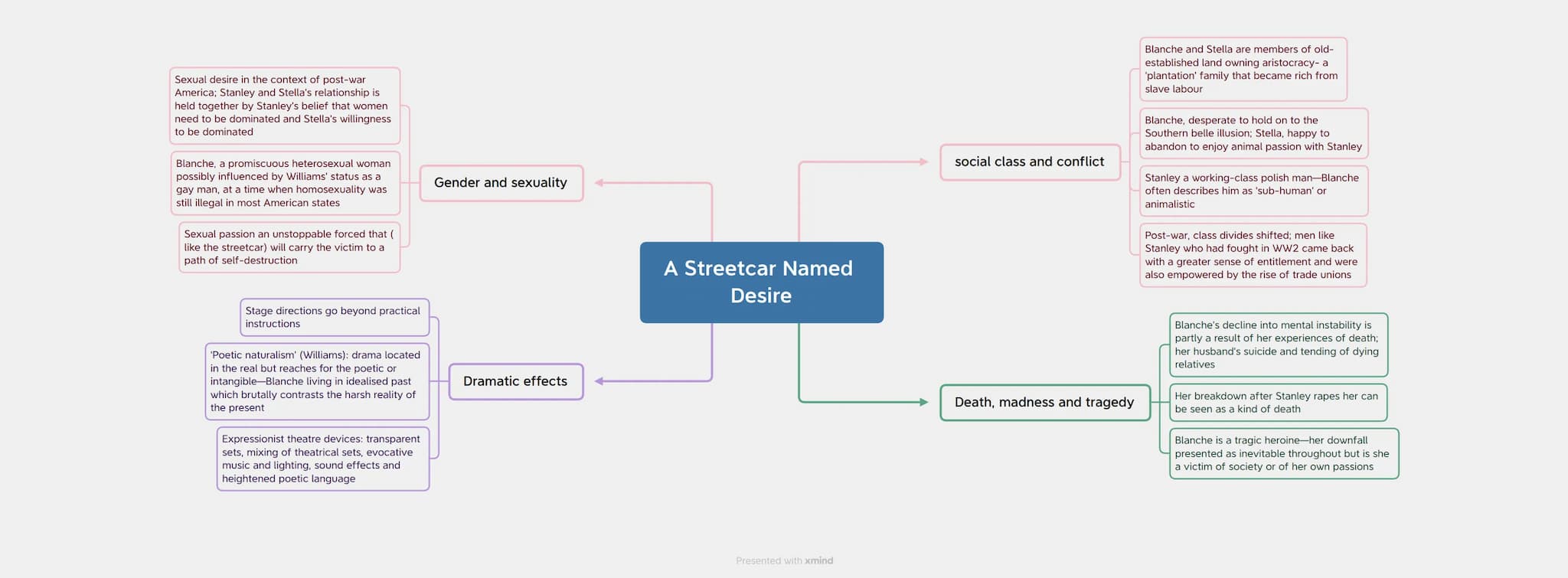 A Streetcar Named Desire

Gender and sexuality

Sexual desire in the context of post-war America; Stanley and Stella's relationship is held together by Stanley's belief that women need to be dominated and Stella's willingness to be dominated

Blanche, a promiscuous heterosexual woman possibly influenced by Williams' status as a gay man, at a time when homosexuality was still illegal in most American states

Sexual passion an unstoppable forced that ( like the streetcar) will carry the victim to a path of self-destruction

Dramatic effects

Stage directions go beyond practical instructions

'Poetic naturalism' (Williams): drama located in the real but reaches for the poetic or intangible—Blanche living in idealised past which brutally contrasts the harsh reality of the present

Expressionist theatre devices: transparent sets, mixing of theatrical sets, evocative music and lighting, sound effects and heightened poetic language

social class and conflict

Blanche and Stella are members of old-established land owning aristocracy- a 'plantation' family that became rich from slave labour

Blanche, desperate to hold on to the Southern belle illusion; Stella, happy to abandon to enjoy animal passion with Stanley

Stanley a working-class polish man—Blanche often describes him as 'sub-human' or animalistic

Post-war, class divides shifted; men like Stanley who had fought in WW2 came back with a greater sense of entitlement and were also empowered by the rise of trade unions

Death, madness and tragedy

Blanche's decline into mental instability is partly a result of her experiences of death; her husband's suicide and tending of dying relatives

Her breakdown after Stanley rapes her can be seen as a kind of death

Blanche is a tragic heroine—her downfall presented as inevitable throughout but is she a victim of society or of her own passions

Presented with xmind